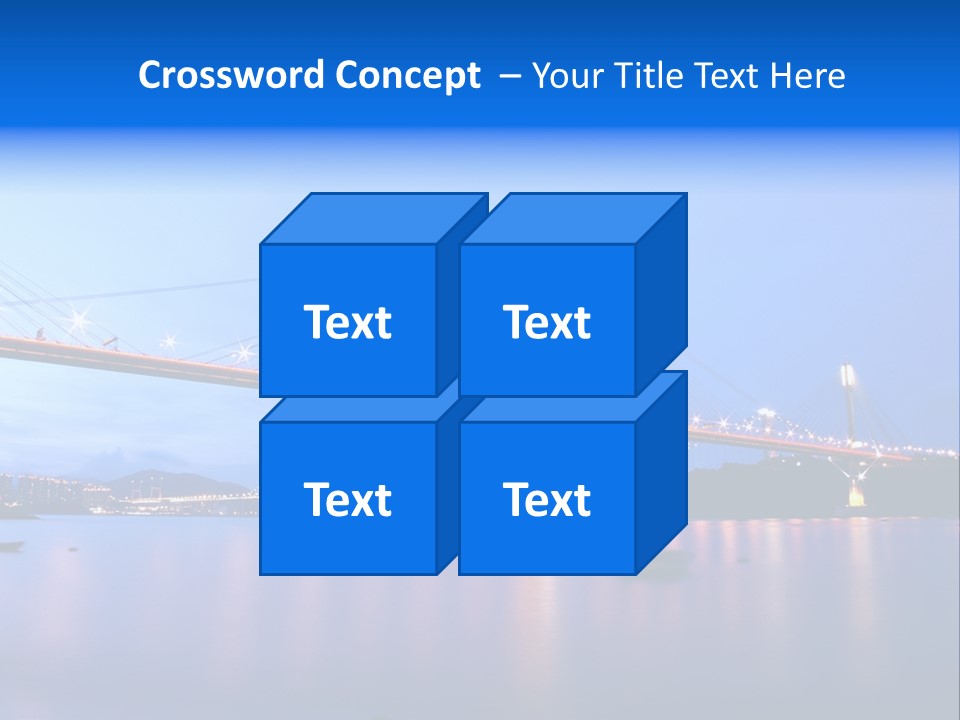 Crossword Concept – Your Title Text Here

Text

Text

Text

Text